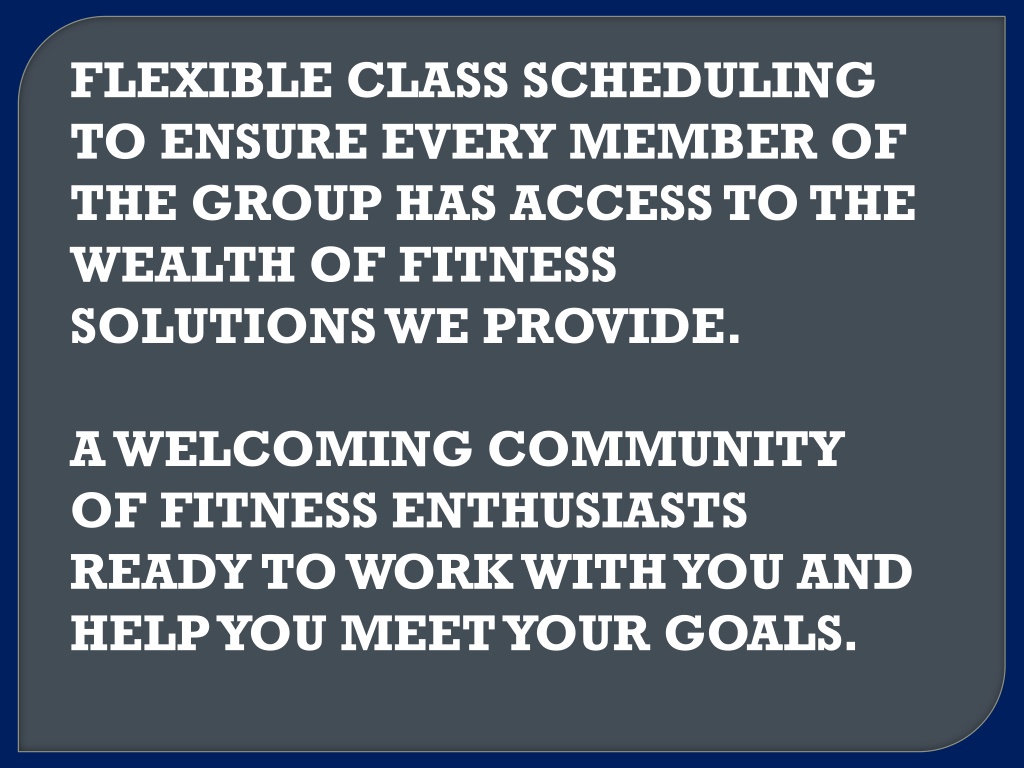 FLEXIBLE CLASS SCHEDULING TO ENSURE EVERY MEMBER OF THE GROUP HAS ACCESS TO THE WEALTH OF FITNESS SOLUTIONS WE PROVIDE.

A WELCOMING COMMUNITY OF FITNESS ENTHUSIASTS READY TO WORK WITH YOU AND HELP YOU MEET YOUR GOALS.